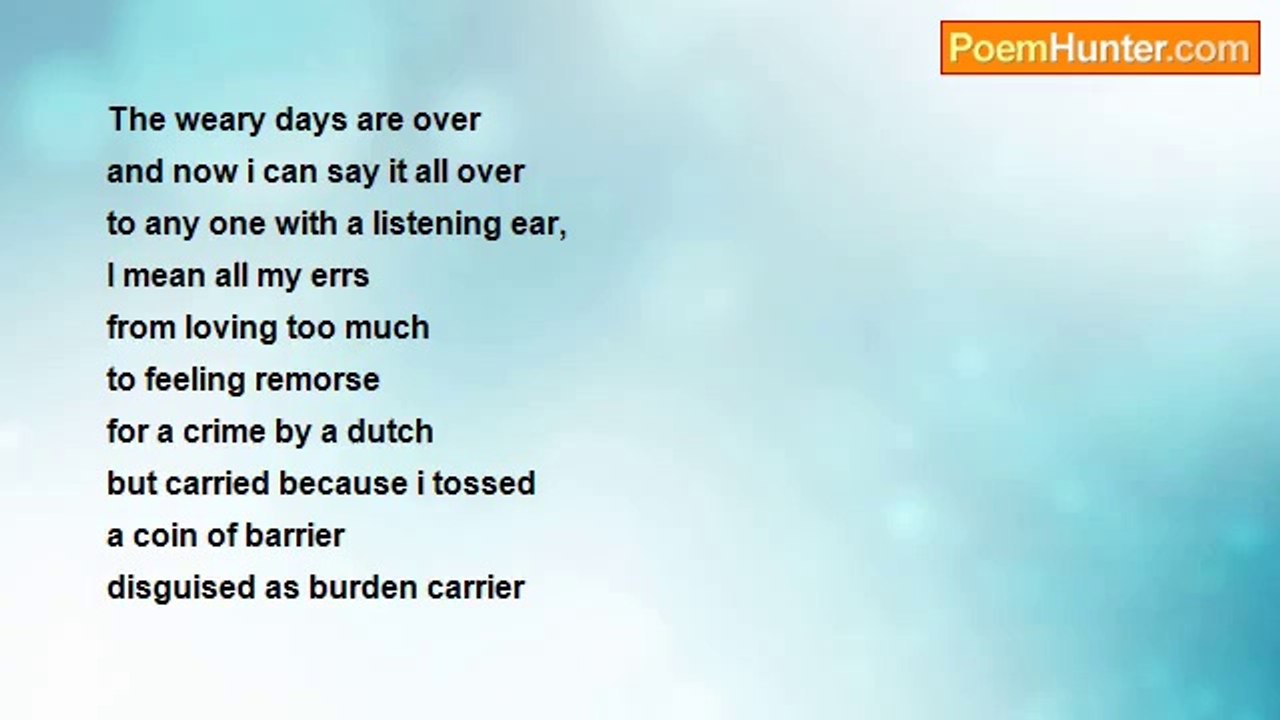 PoemHunter.com

The weary days are over
and now i can say it all over
to any one with a listening ear,
I mean all my errs
from loving too much
to feeling remorse
for a crime by a dutch
but carried because i tossed
a coin of barrier
disguised as burden carrier